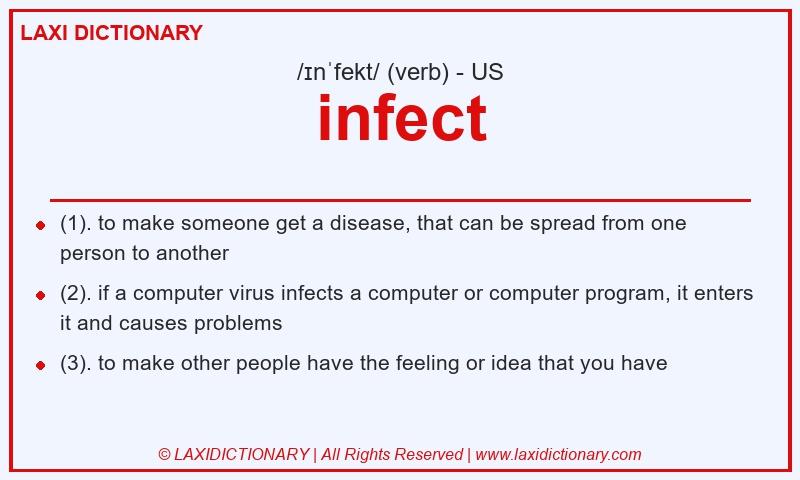 LAXI DICTIONARY

/ɪnˈfekt/ (verb) - US

infect

- (1). to make someone get a disease, that can be spread from one person to another
- (2). if a computer virus infects a computer or computer program, it enters it and causes problems
- (3). to make other people have the feeling or idea that you have

© LAXIDICTIONARY | All Rights Reserved | www.laxidictionary.com